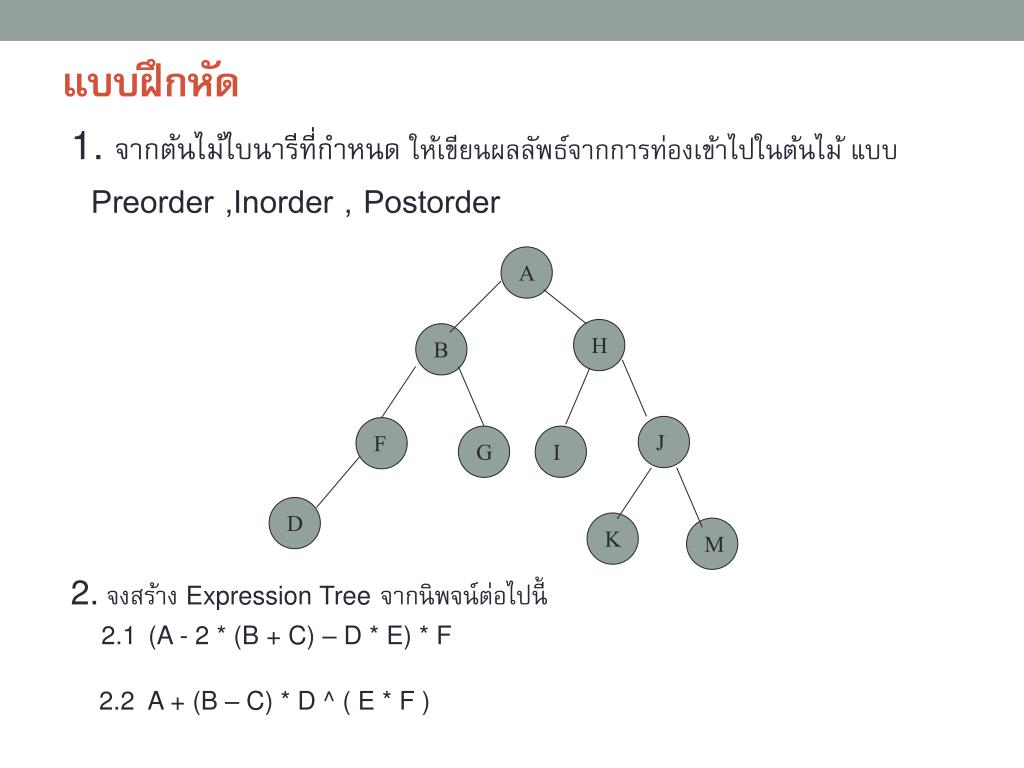 แบบฝึกหัด

1. จากต้นไม้ไบนารีที่กำหนด ให้เขียนผลลัพธ์จากการท่องเข้าไปในต้นไม้ แบบ Preorder ,Inorder , Postorder

A
B
H
F
G
I
J
D
K
M

2. จงสร้าง Expression Tree จากนิพจน์ต่อไปนี้

2.1 (A - 2 * (B + C) – D * E) * F

2.2 A + (B – C) * D ^ ( E * F )